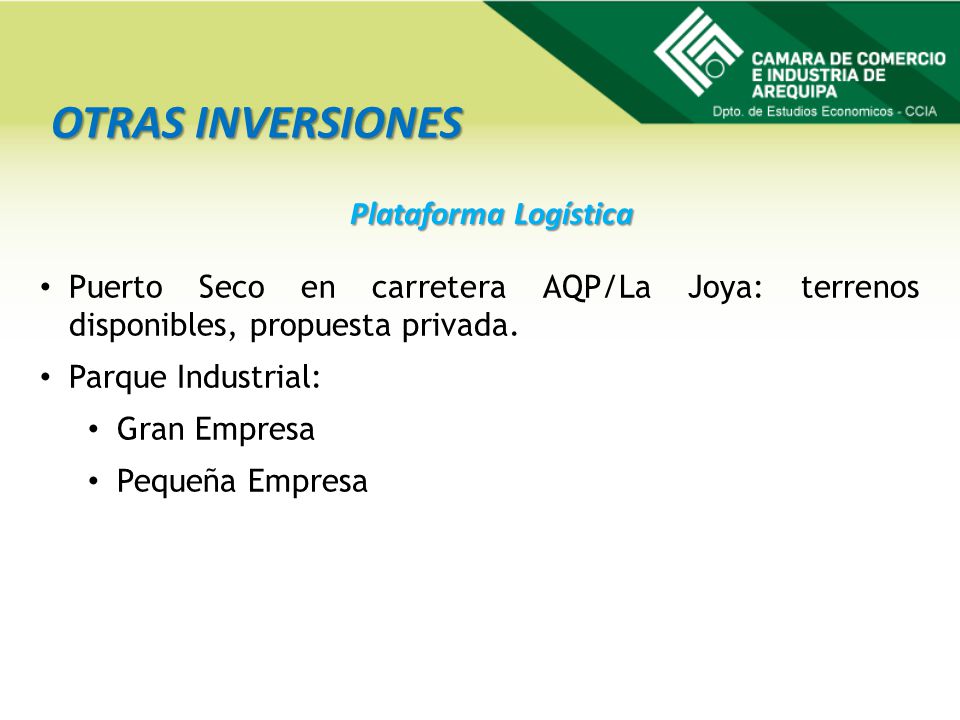 CAMARA DE COMERCIO E INDUSTRIA DE AREQUIPA
Dpto. de Estudios Economicos - CCIA

OTRAS INVERSIONES

Plataforma Logística

• Puerto Seco en carretera AQP/La Joya: terrenos disponibles, propuesta privada.
• Parque Industrial:
  • Gran Empresa
  • Pequeña Empresa